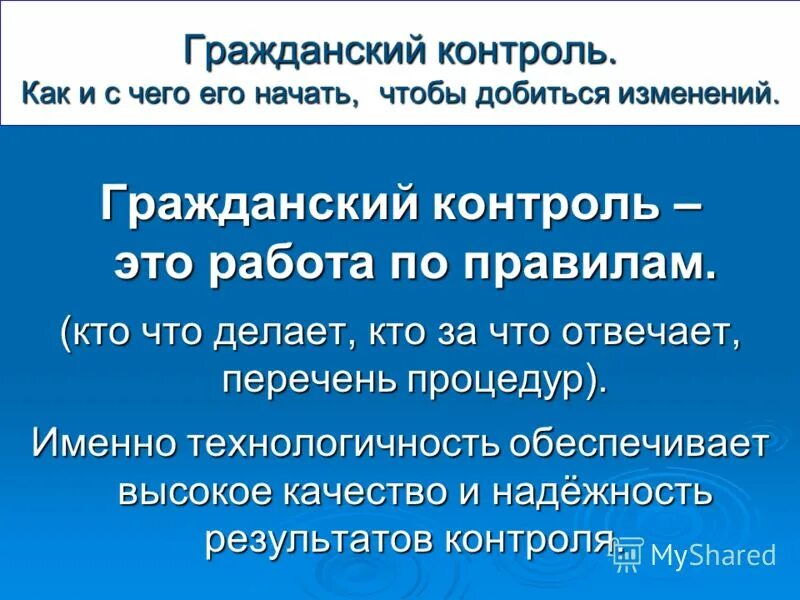 Гражданский контроль.
Как и с чего его начать, чтобы добиться изменений.

Гражданский контроль – это работа по правилам.

(кто что делает, кто за что отвечает, перечень процедур).

Именно технологичность обеспечивает высокое качество и надёжность результатов контроля.

MyShared